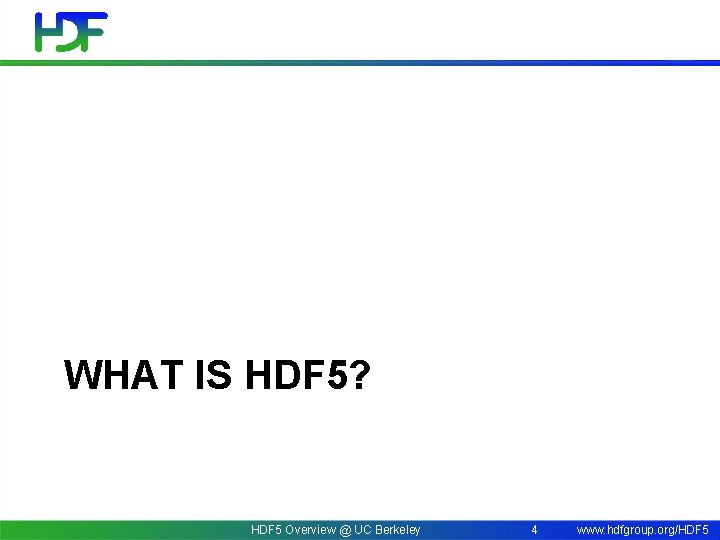 HDF

WHAT IS HDF5?

HDF5 Overview @ UC Berkeley 4 www.hdfgroup.org/HDF5